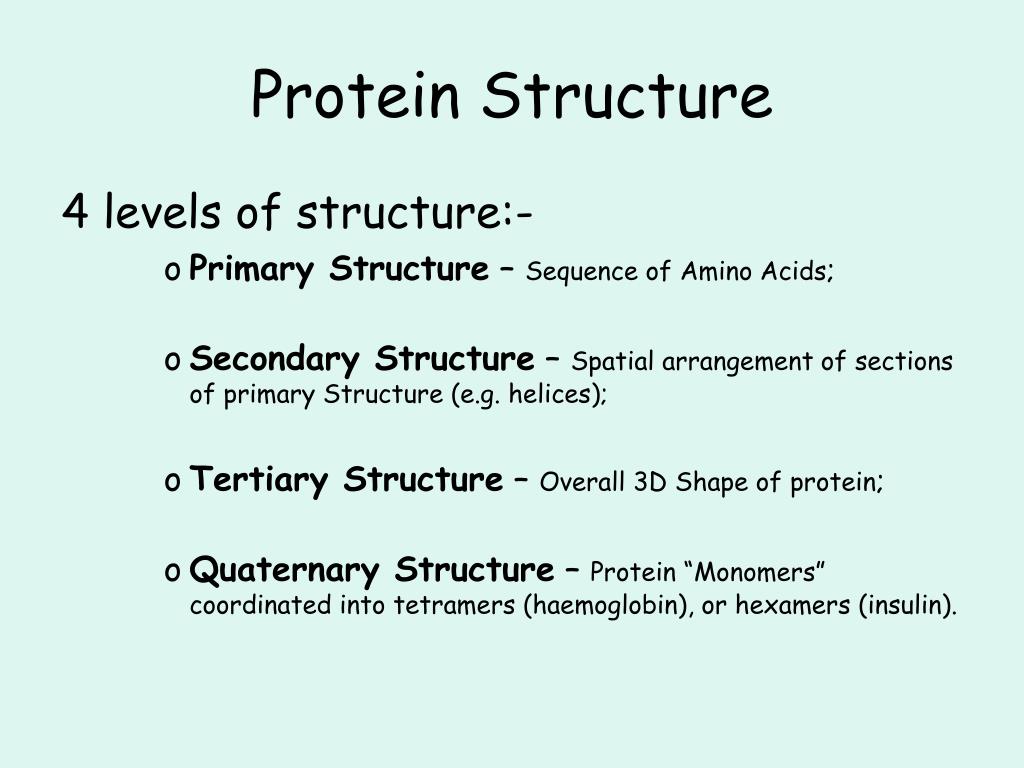 Protein Structure

4 levels of structure:-

o Primary Structure – Sequence of Amino Acids;

o Secondary Structure – Spatial arrangement of sections of primary Structure (e.g. helices);

o Tertiary Structure – Overall 3D Shape of protein;

o Quaternary Structure – Protein “Monomers” coordinated into tetramers (haemoglobin), or hexamers (insulin).